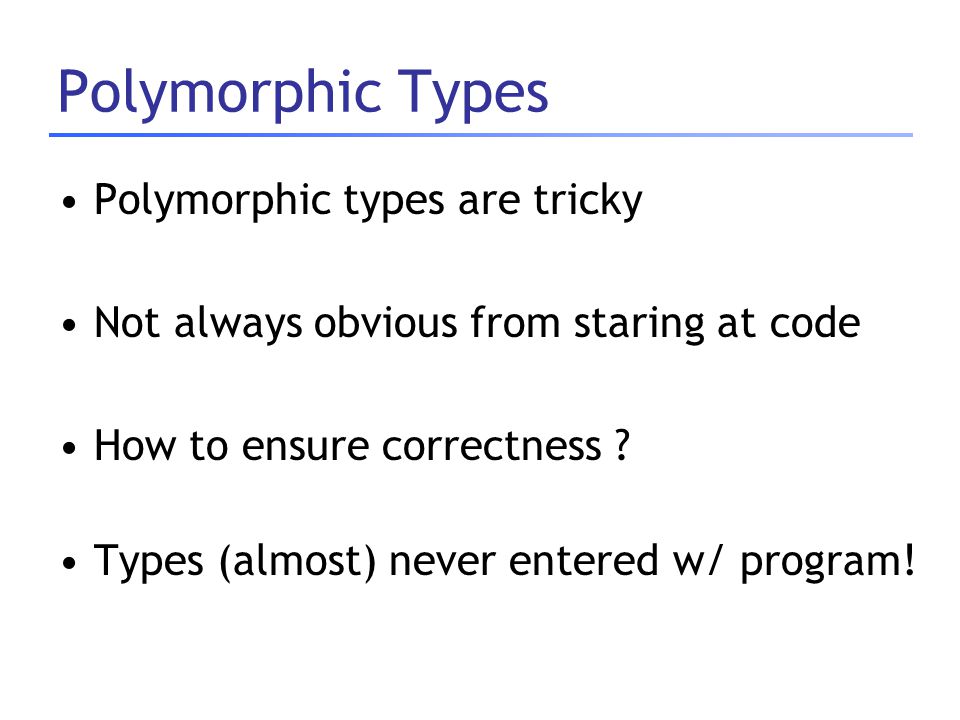 Polymorphic Types

• Polymorphic types are tricky

• Not always obvious from staring at code

• How to ensure correctness ?

• Types (almost) never entered w/ program!